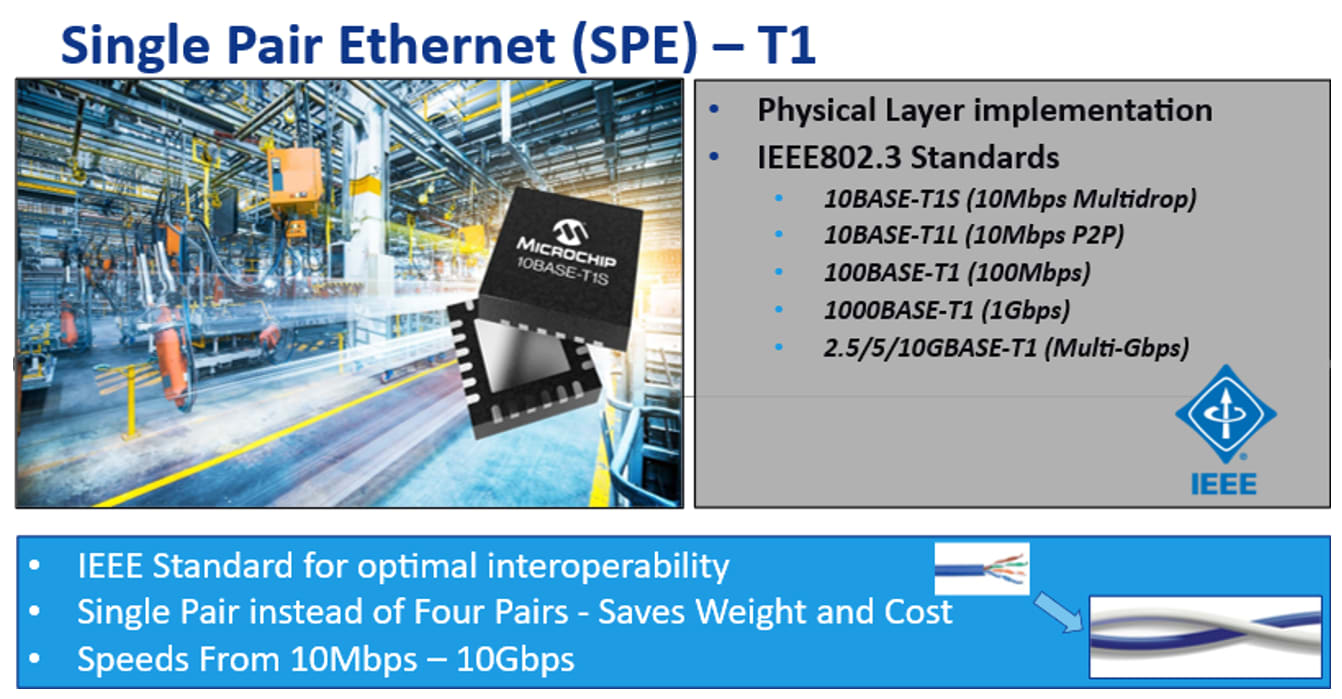 Single Pair Ethernet (SPE) – T1

MICROCHIP
10BASE-T1S

• Physical Layer implementation
• IEEE802.3 Standards
  • 10BASE-T1S (10Mbps Multidrop)
  • 10BASE-T1L (10Mbps P2P)
  • 100BASE-T1 (100Mbps)
  • 1000BASE-T1 (1Gbps)
  • 2.5/5/10GBASE-T1 (Multi-Gbps)

IEEE

• IEEE Standard for optimal interoperability
• Single Pair instead of Four Pairs - Saves Weight and Cost
• Speeds From 10Mbps – 10Gbps